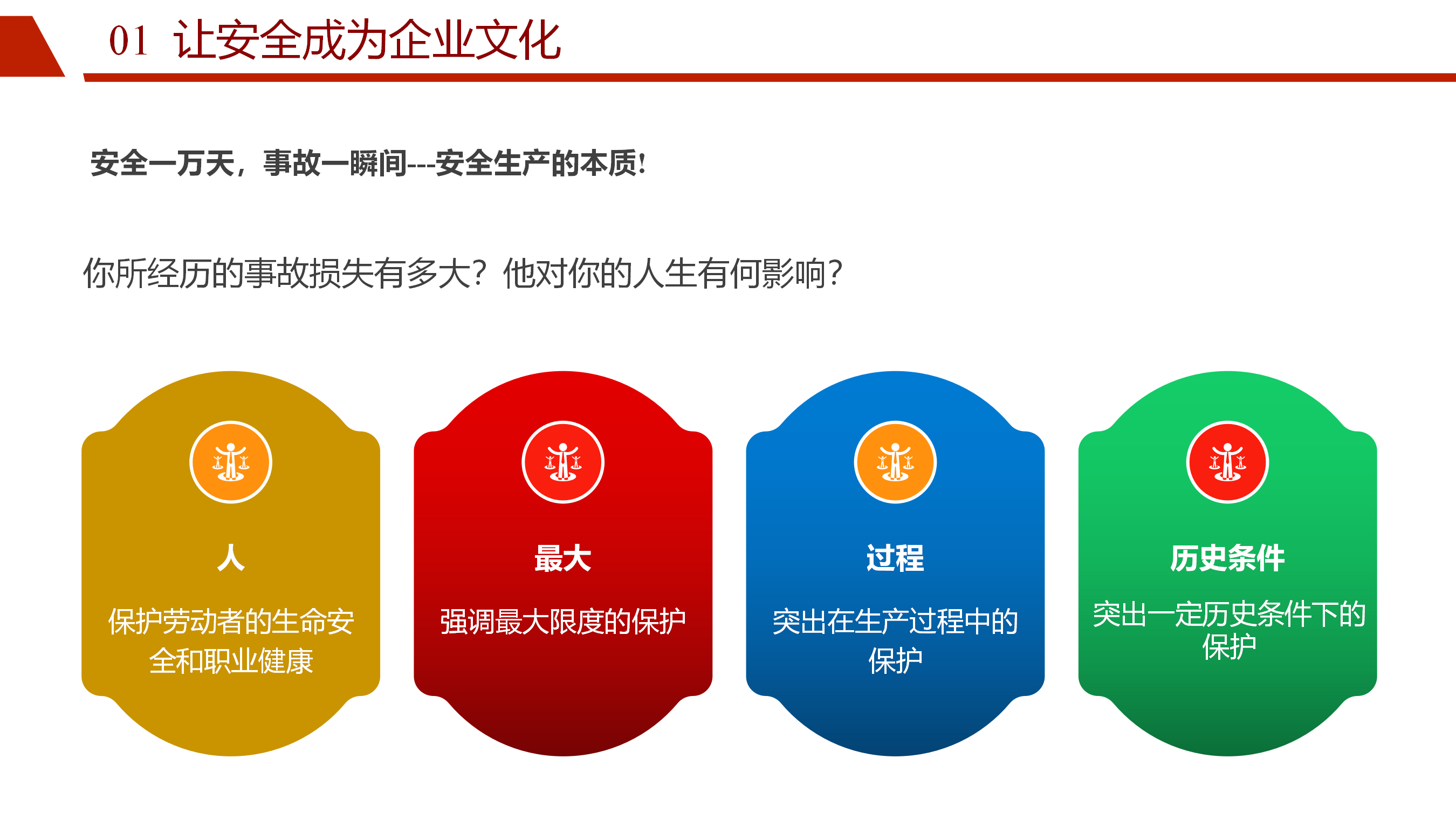 01 让安全成为企业文化

安全一万天，事故一瞬间---安全生产的本质!

你所经历的事故损失有多大？他对你的人生有何影响？

人

保护劳动者的生命安全和职业健康

最大

强调最大限度的保护

过程

突出在生产过程中的保护

历史条件

突出一定历史条件下的保护